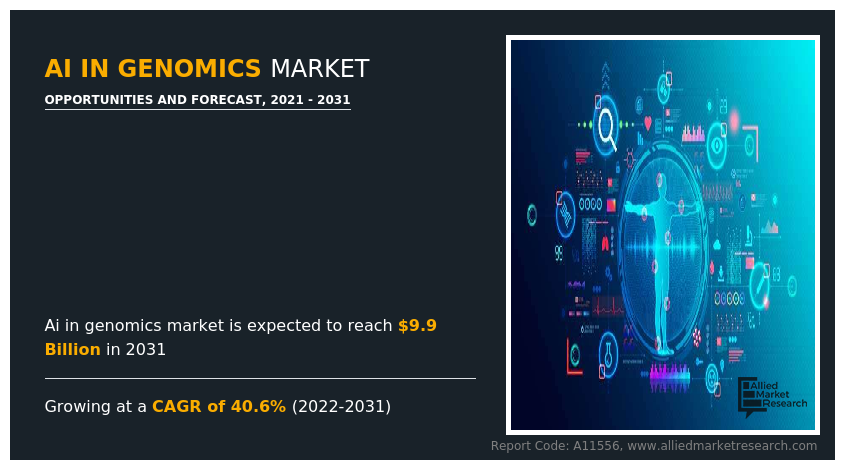 AI IN GENOMICS MARKET

OPPORTUNITIES AND FORECAST, 2021 - 2031

Ai in genomics market is expected to reach $9.9 Billion in 2031

Growing at a CAGR of 40.6% (2022-2031)

Allied Market Research

Report Code: A11556, www.alliedmarketresearch.com